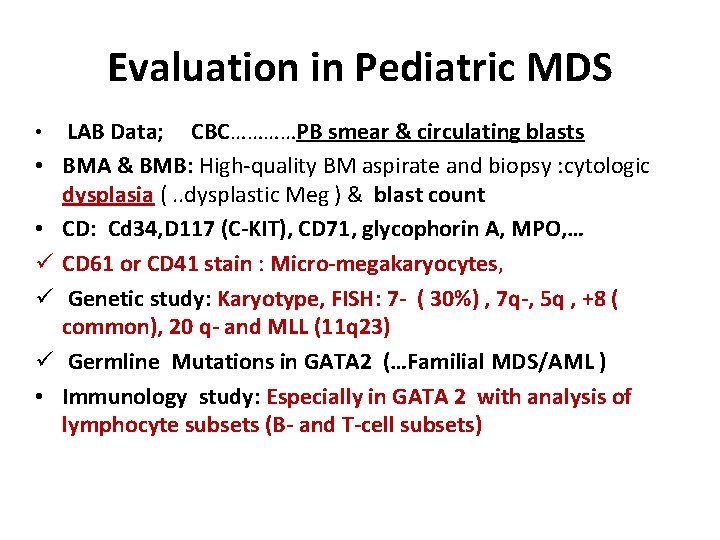 Evaluation in Pediatric MDS

• LAB Data; CBC…………PB smear & circulating blasts
• BMA & BMB: High-quality BM aspirate and biopsy :cytologic dysplasia ( ..dysplastic Meg ) & blast count
• CD: Cd34,D117 (C-KIT), CD71, glycophorin A, MPO,…
✓ CD61 or CD41 stain : Micro-megakaryocytes,
✓ Genetic study: Karyotype, FISH: 7- ( 30%) , 7q-, 5q , +8 ( common), 20 q- and MLL (11q23)
✓ Germline Mutations in GATA2 (…Familial MDS/AML )
• Immunology study: Especially in GATA 2 with analysis of lymphocyte subsets (B- and T-cell subsets)